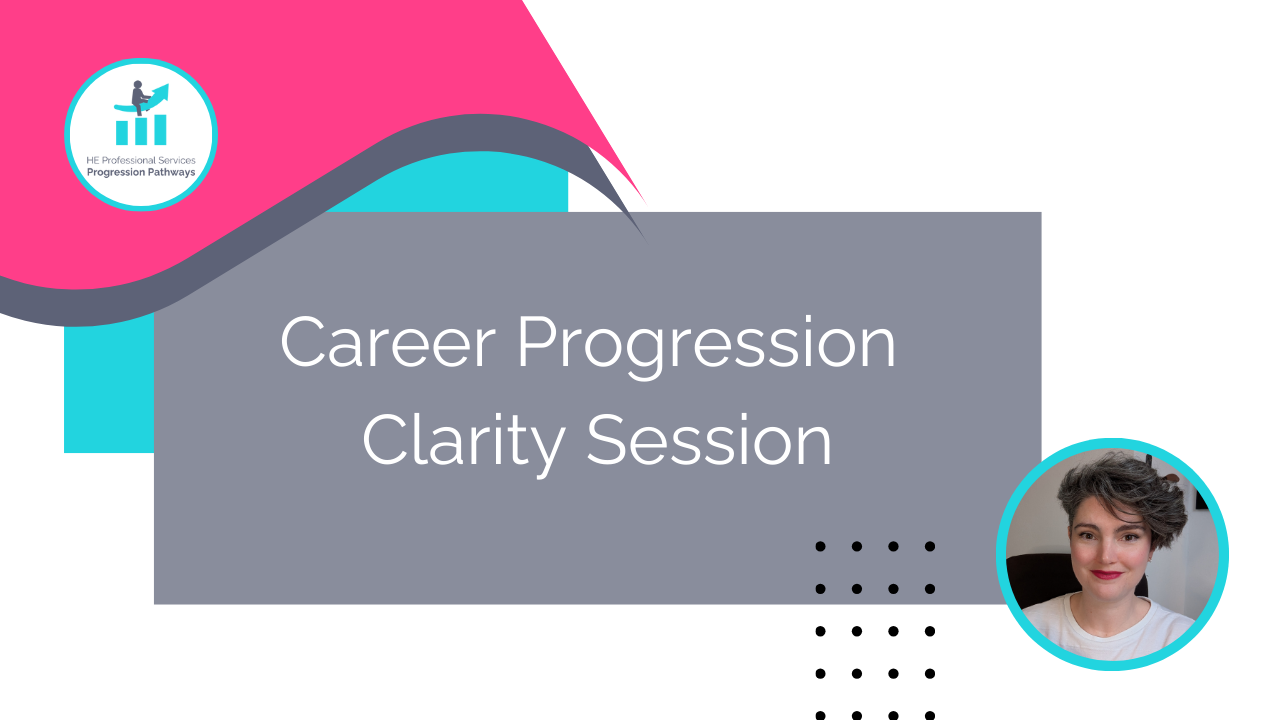 HE Professional Services
Progression Pathways

Career Progression
Clarity Session